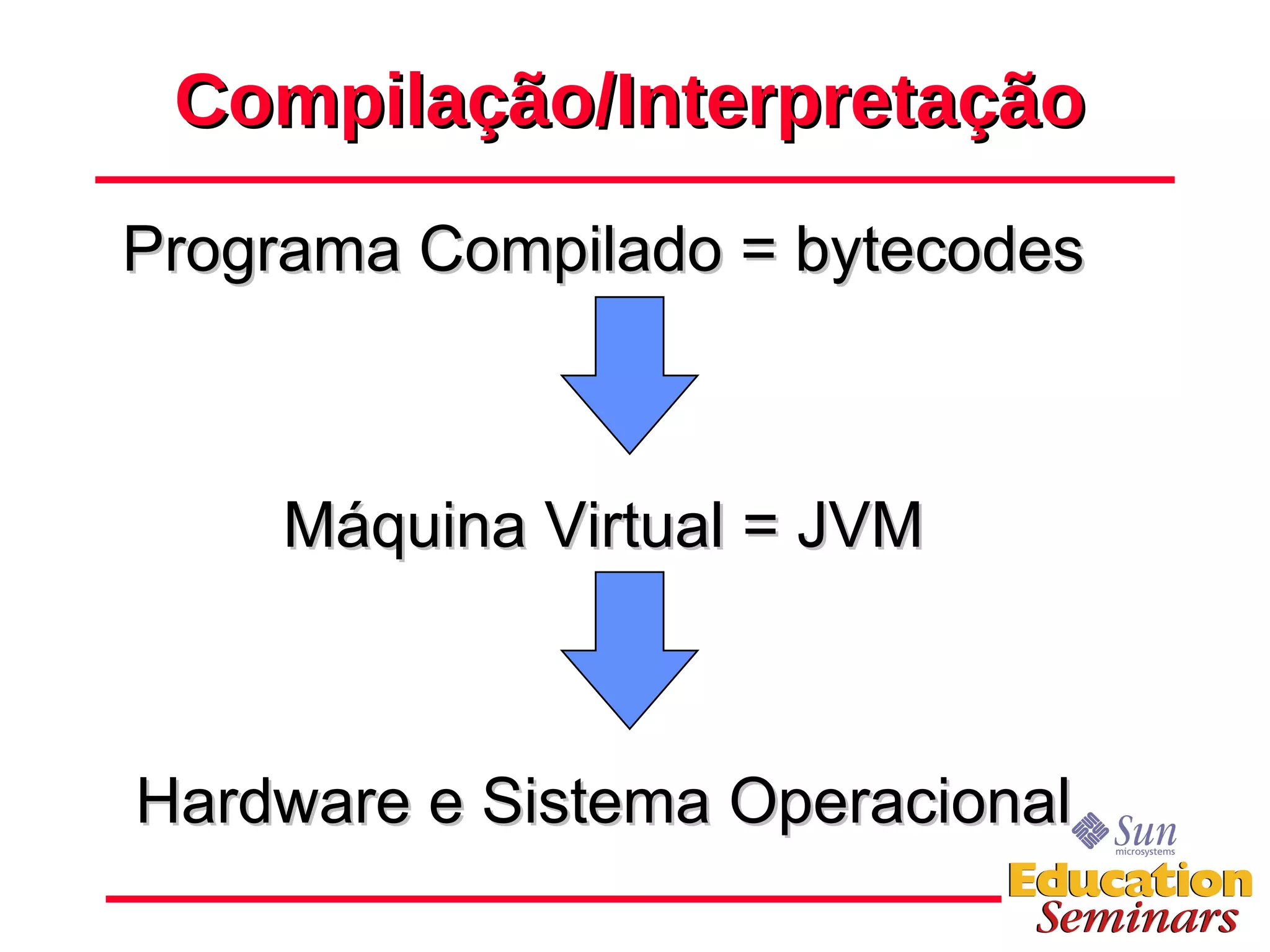 Compilação/Interpretação

Programa Compilado = bytecodes

Máquina Virtual = JVM

Hardware e Sistema Operacional

Sun microsystems

Education Seminars